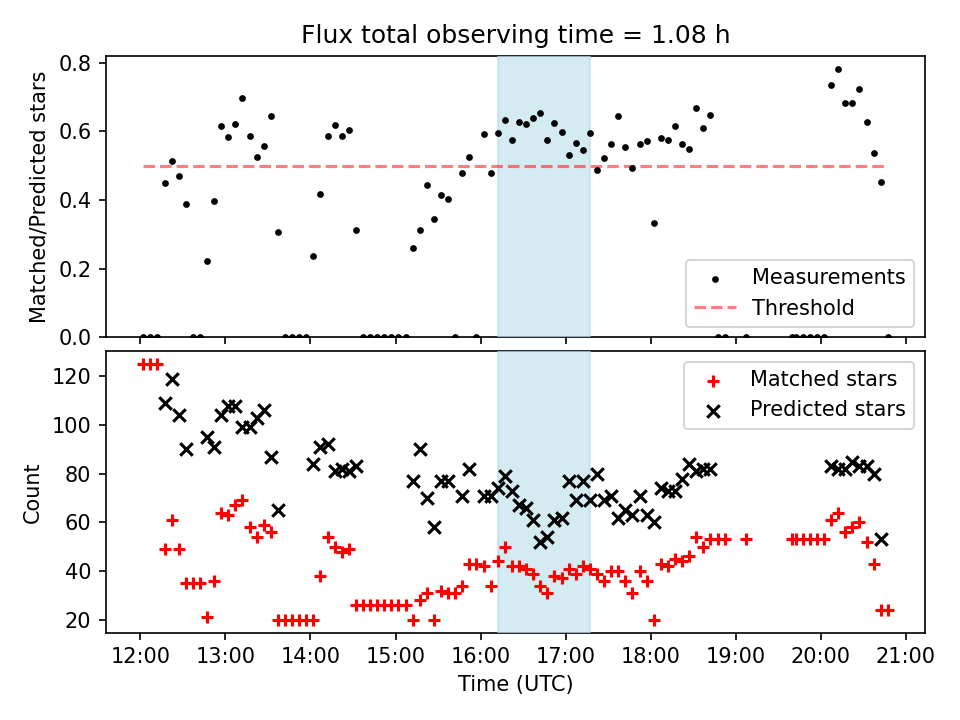 Flux total observing time = 1.08 h

Matched/Predicted stars

0.8
0.6
0.4
0.2
0.0

Measurements
Threshold

Count

120
100
80
60
40
20

Matched stars
Predicted stars

12:00 13:00 14:00 15:00 16:00 17:00 18:00 19:00 20:00 21:00
Time (UTC)